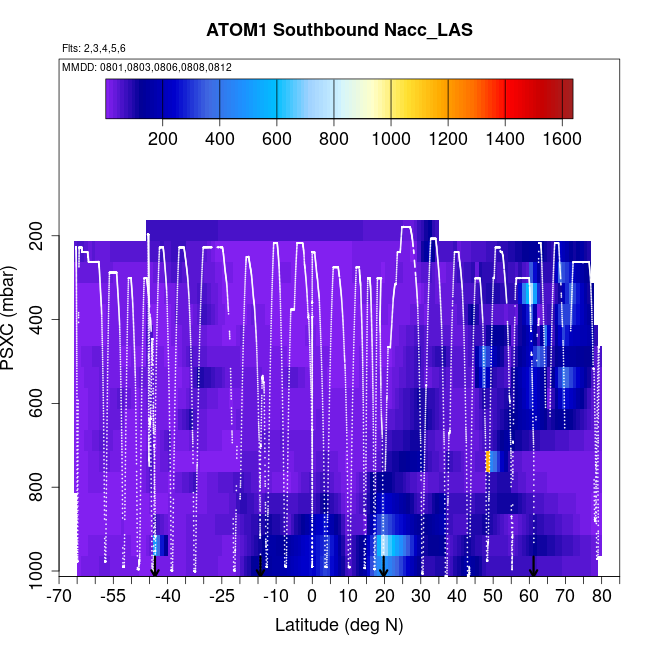 ATOM1 Southbound Nacc_LAS

Flts: 2,3,4,5,6

MMDD: 0801,0803,0806,0808,0812

200 400 600 800 1000 1200 1400 1600

PSXC (mbar)

200
400
600
800
1000

-70 -55 -40 -25 -10 0 10 20 30 40 50 60 70 80

Latitude (deg N)